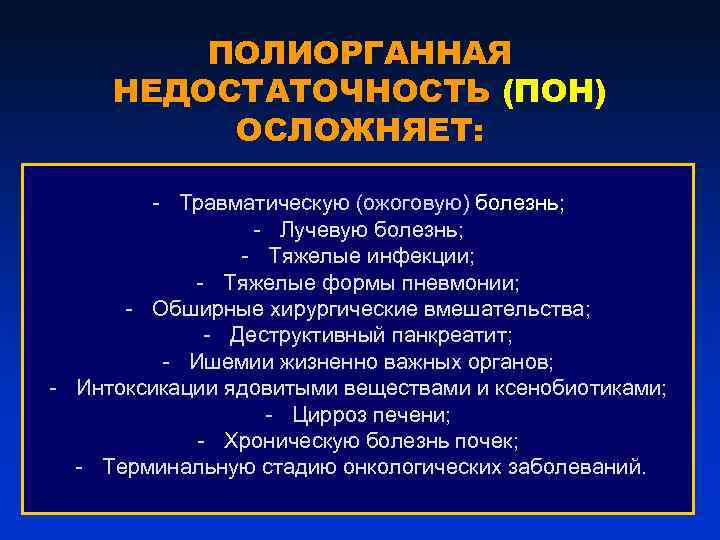 ПОЛИОРГАННАЯ НЕДОСТАТОЧНОСТЬ (ПОН) ОСЛОЖНЯЕТ:

- Травматическую (ожоговую) болезнь;
- Лучевую болезнь;
- Тяжелые инфекции;
- Тяжелые формы пневмонии;
- Обширные хирургические вмешательства;
- Деструктивный панкреатит;
- Ишемии жизненно важных органов;
- Интоксикации ядовитыми веществами и ксенобиотиками;
- Цирроз печени;
- Хроническую болезнь почек;
- Терминальную стадию онкологических заболеваний.